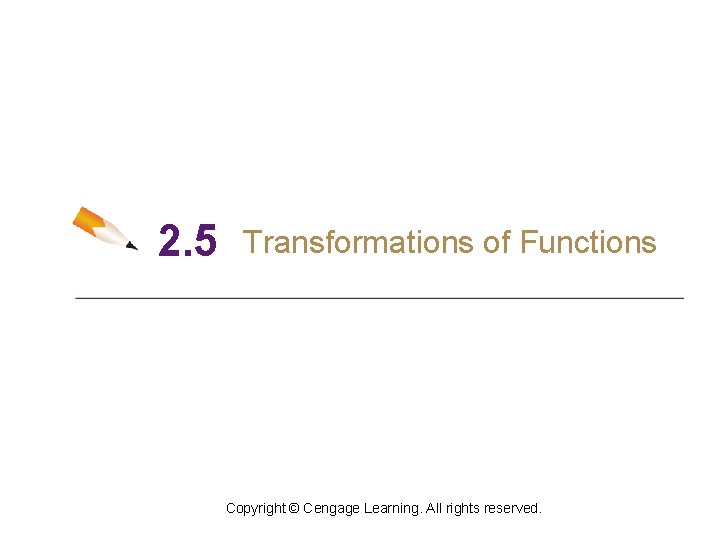 2.5 Transformations of Functions

Copyright © Cengage Learning. All rights reserved.